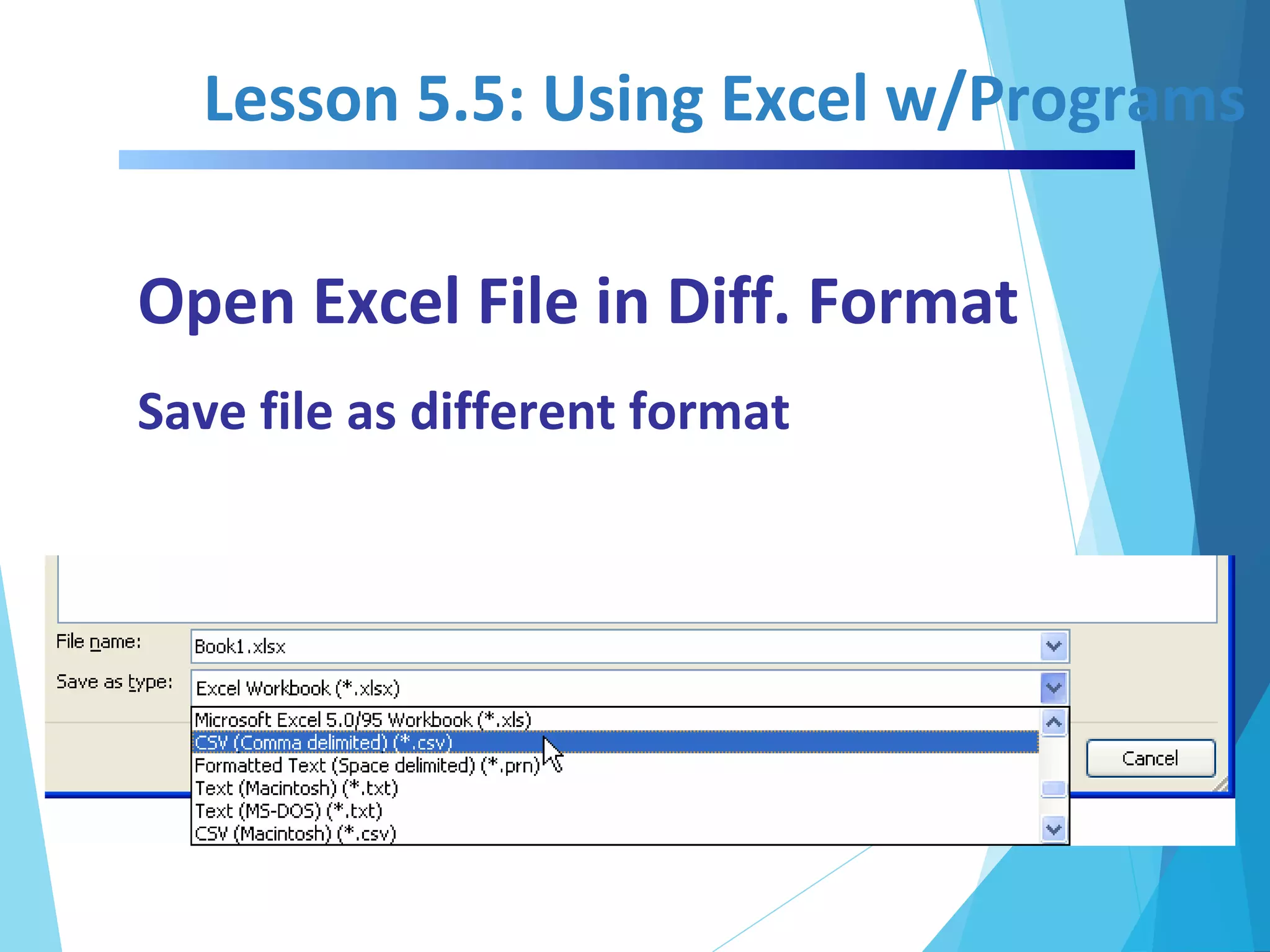 Lesson 5.5: Using Excel w/Programs

Open Excel File in Diff. Format

Save file as different format

File name:
Book1.xlsx
Save as type:
Excel Workbook (*.xlsx)
Microsoft Excel 5.0/95 Workbook (*.xls)
CSV (Comma delimited) (*.csv)
Formatted Text (Space delimited) (*.prn)
Text (Macintosh) (*.txt)
Text (MS-DOS) (*.txt)
CSV (Macintosh) (*.csv)
Cancel